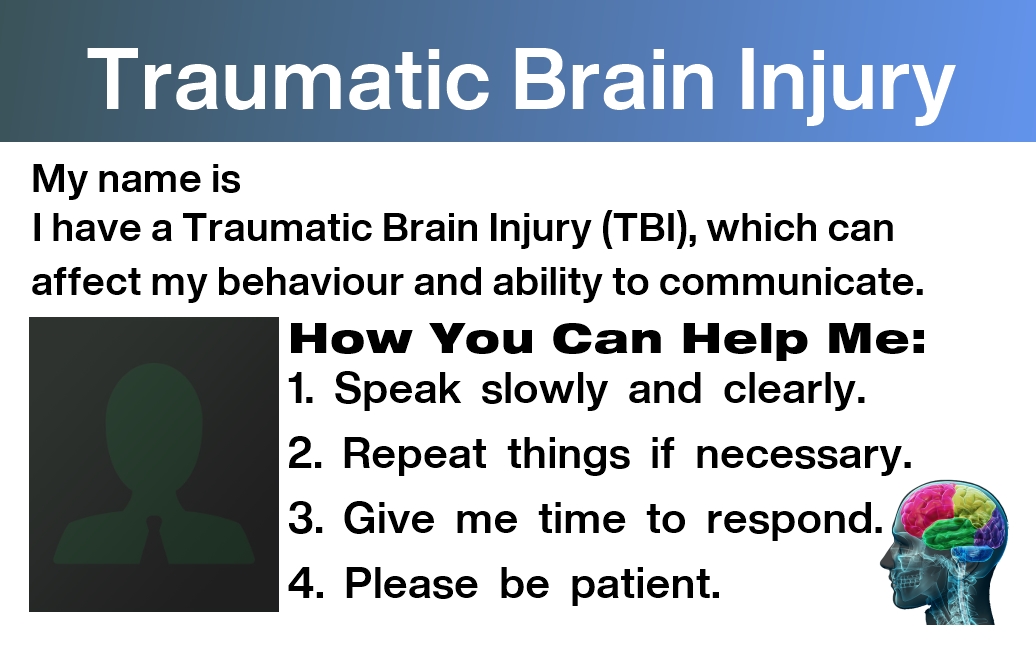 Traumatic Brain Injury

My name is

I have a Traumatic Brain Injury (TBI), which can affect my behaviour and ability to communicate.

How You Can Help Me:

1. Speak slowly and clearly.
2. Repeat things if necessary.
3. Give me time to respond.
4. Please be patient.